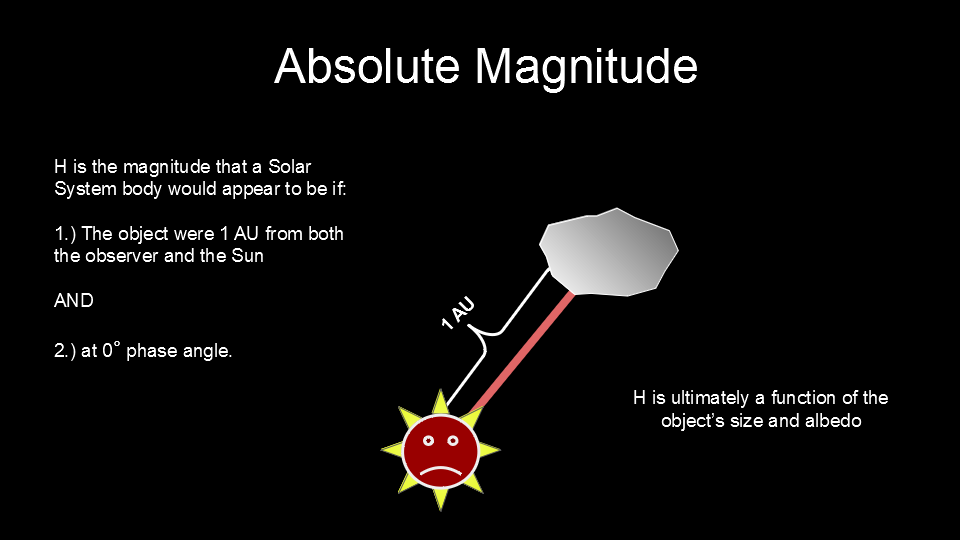 Absolute Magnitude

H is the magnitude that a Solar System body would appear to be if:

1.) The object were 1 AU from both the observer and the Sun

AND

2.) at 0° phase angle.

1 AU

H is ultimately a function of the object's size and albedo